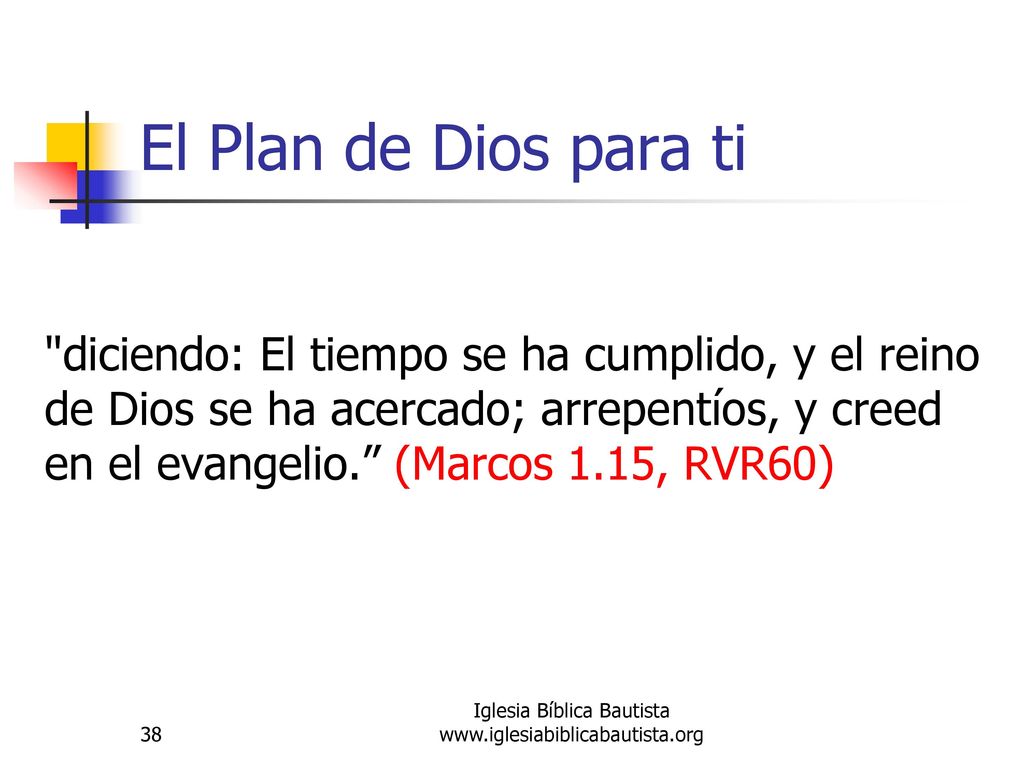 El Plan de Dios para ti

"diciendo: El tiempo se ha cumplido, y el reino de Dios se ha acercado; arrepentíos, y creed en el evangelio.” (Marcos 1.15, RVR60)

38

Iglesia Bíblica Bautista
www.iglesiabiblicabautista.org